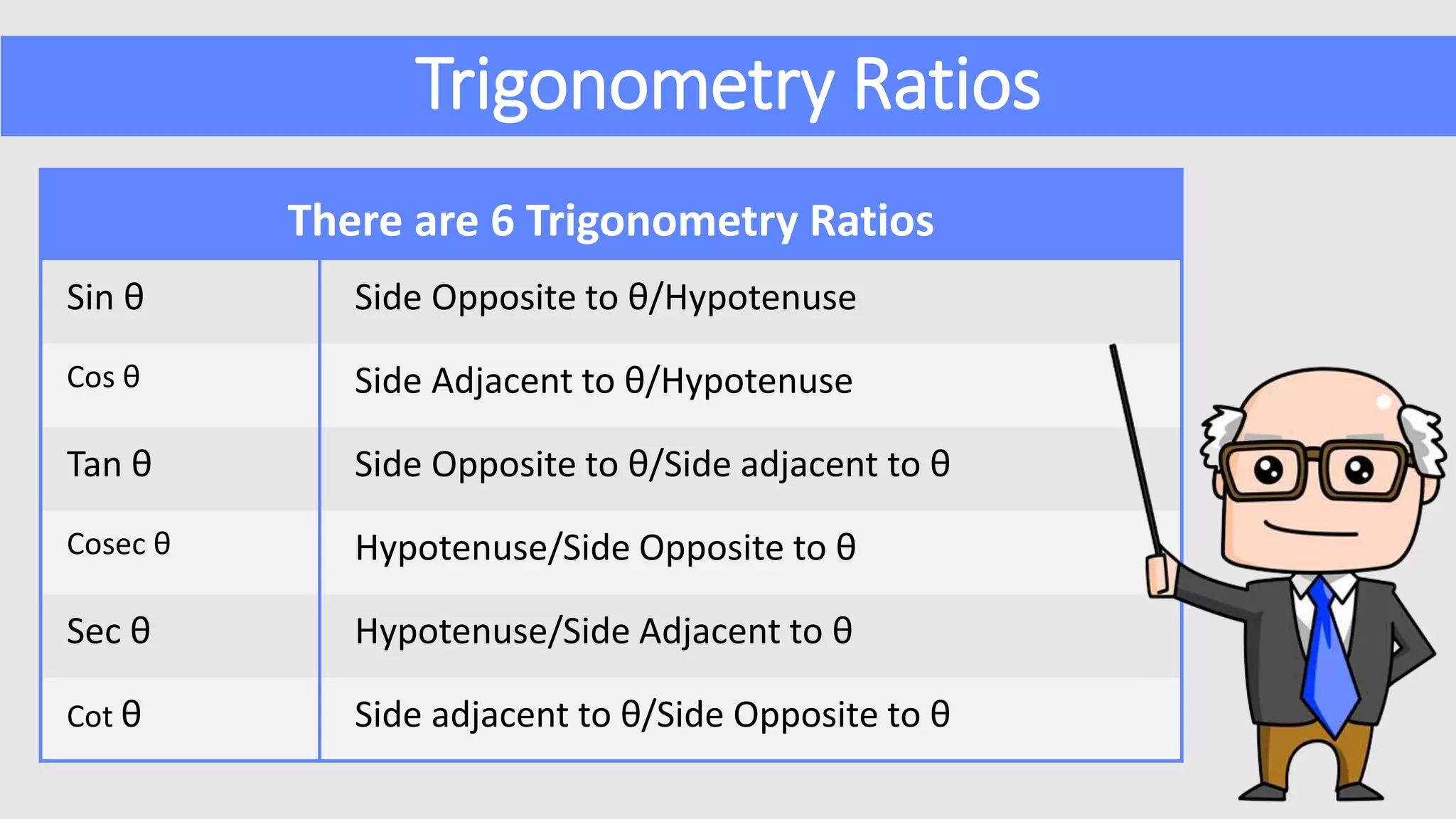 Trigonometry Ratios

| There are 6 Trigonometry Ratios | |
|---|---|
| Sin θ | Side Opposite to θ/Hypotenuse |
| Cos θ | Side Adjacent to θ/Hypotenuse |
| Tan θ | Side Opposite to θ/Side adjacent to θ |
| Cosec θ | Hypotenuse/Side Opposite to θ |
| Sec θ | Hypotenuse/Side Adjacent to θ |
| Cot θ | Side adjacent to θ/Side Opposite to θ |